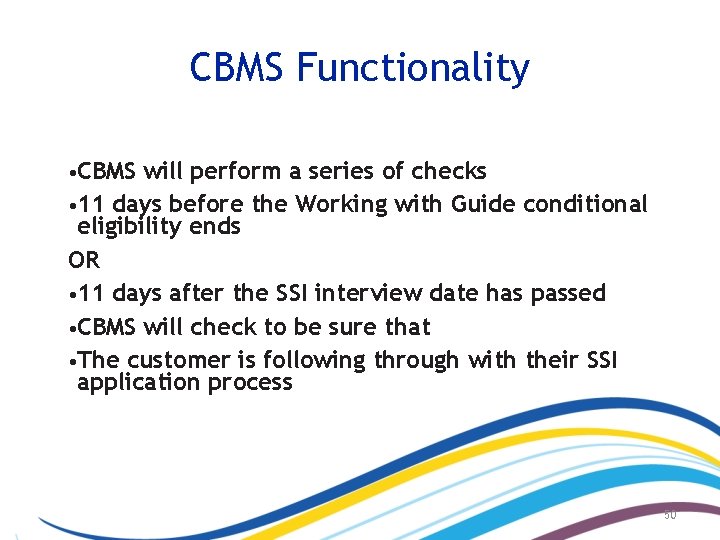 CBMS Functionality

•CBMS will perform a series of checks

•11 days before the Working with Guide conditional eligibility ends

OR

•11 days after the SSI interview date has passed

•CBMS will check to be sure that

•The customer is following through with their SSI application process

50